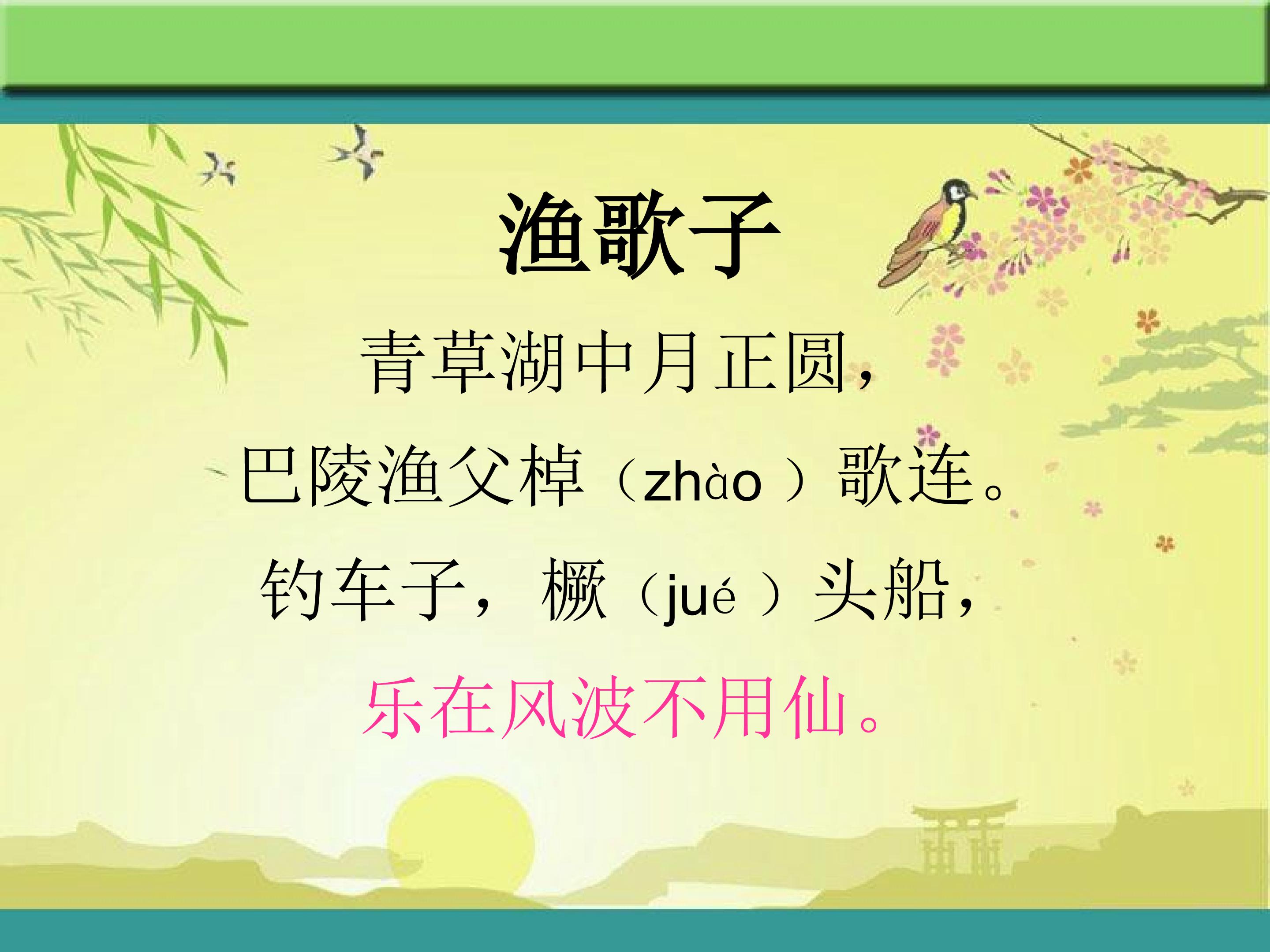 渔歌子

青草湖中月正圆，

巴陵渔父棹（zhào）歌连。

钓车子，橛（jué）头船，

乐在风波不用仙。